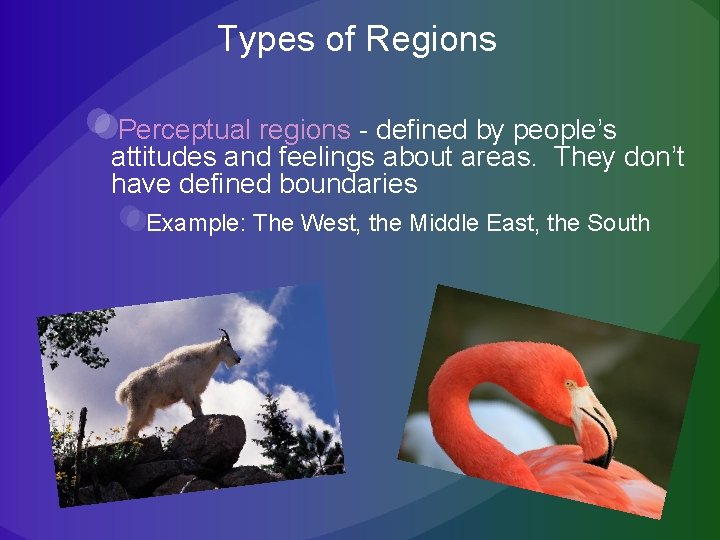 Types of Regions

Perceptual regions - defined by people’s attitudes and feelings about areas.  They don’t have defined boundaries

Example: The West, the Middle East, the South